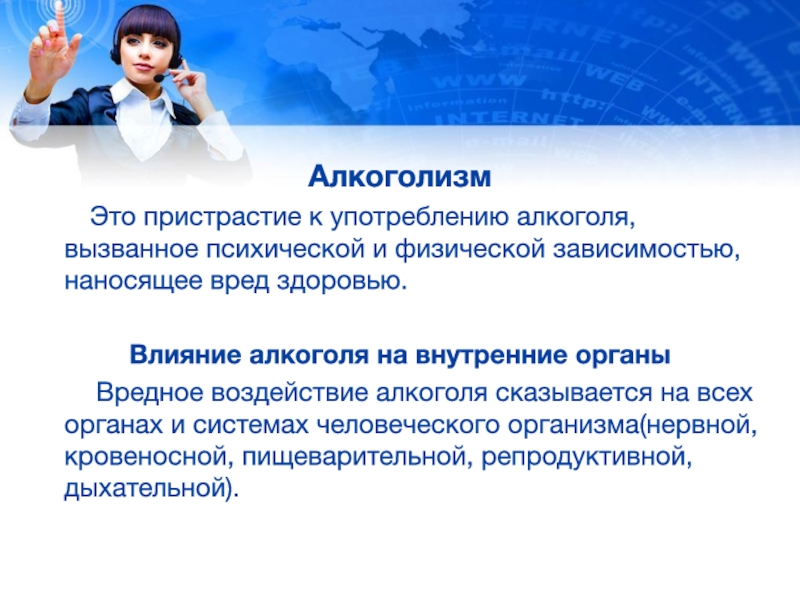 Алкоголизм

Это пристрастие к употреблению алкоголя, вызванное психической и физической зависимостью, наносящее вред здоровью.

Влияние алкоголя на внутренние органы

Вредное воздействие алкоголя сказывается на всех органах и системах человеческого организма(нервной, кровеносной, пищеварительной, репродуктивной, дыхательной).